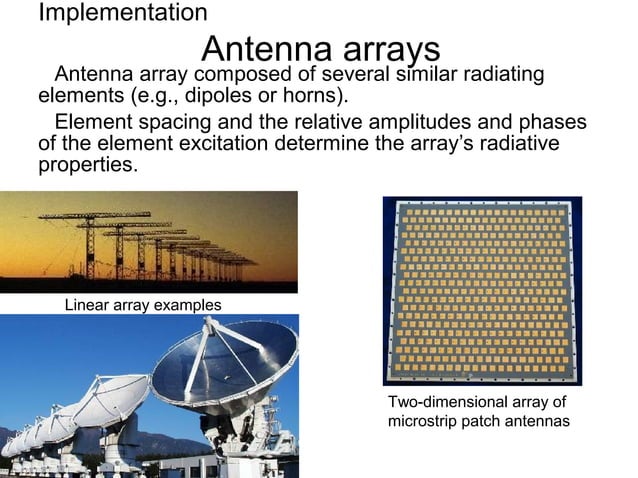 Implementation

Antenna arrays

Antenna array composed of several similar radiating elements (e.g., dipoles or horns).

Element spacing and the relative amplitudes and phases of the element excitation determine the array's radiative properties.

Linear array examples

Two-dimensional array of microstrip patch antennas